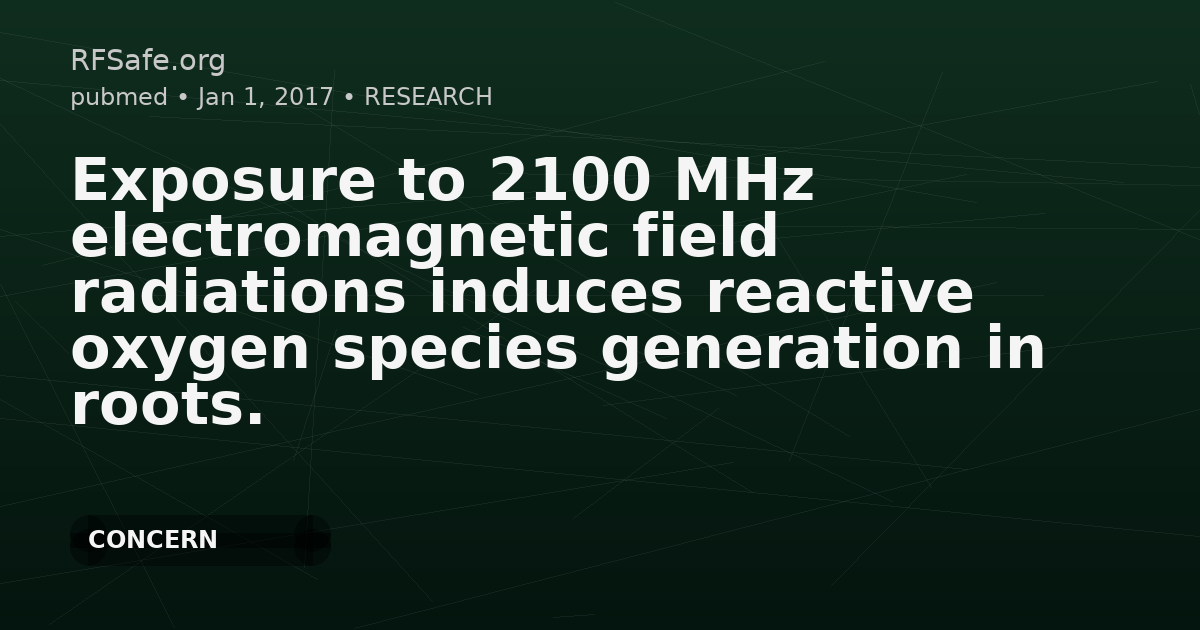 RFSafe.org
pubmed • Jan 1, 2017 • RESEARCH

Exposure to 2100 MHz electromagnetic field radiations induces reactive oxygen species generation in roots.

CONCERN